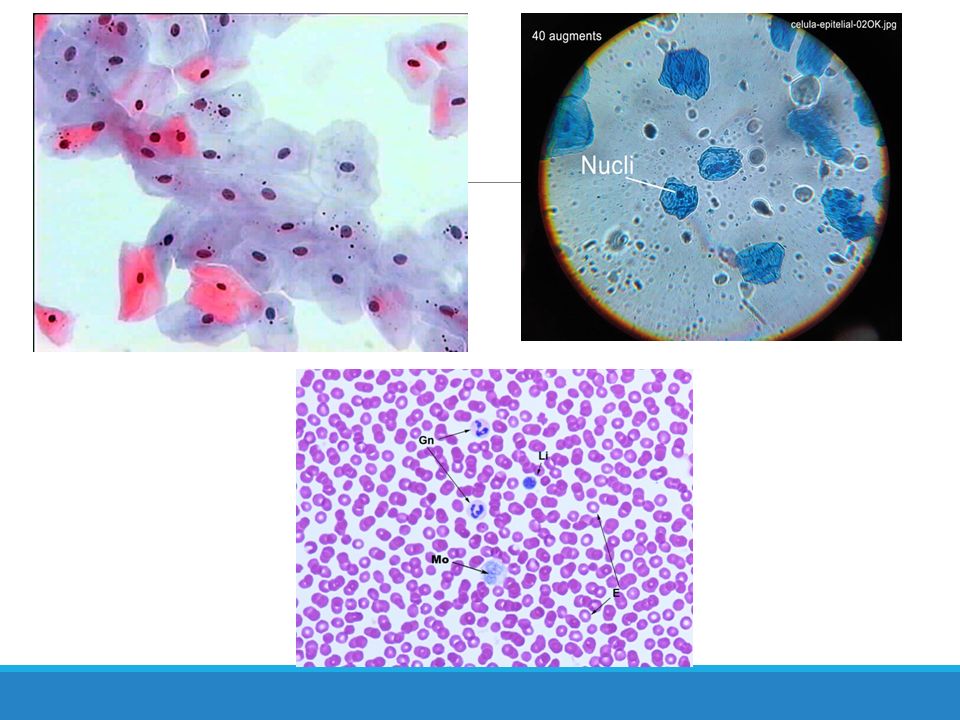 40 augments
celula-epitelial-02OK.jpg
Nucli

Gn
Li
Mo
E